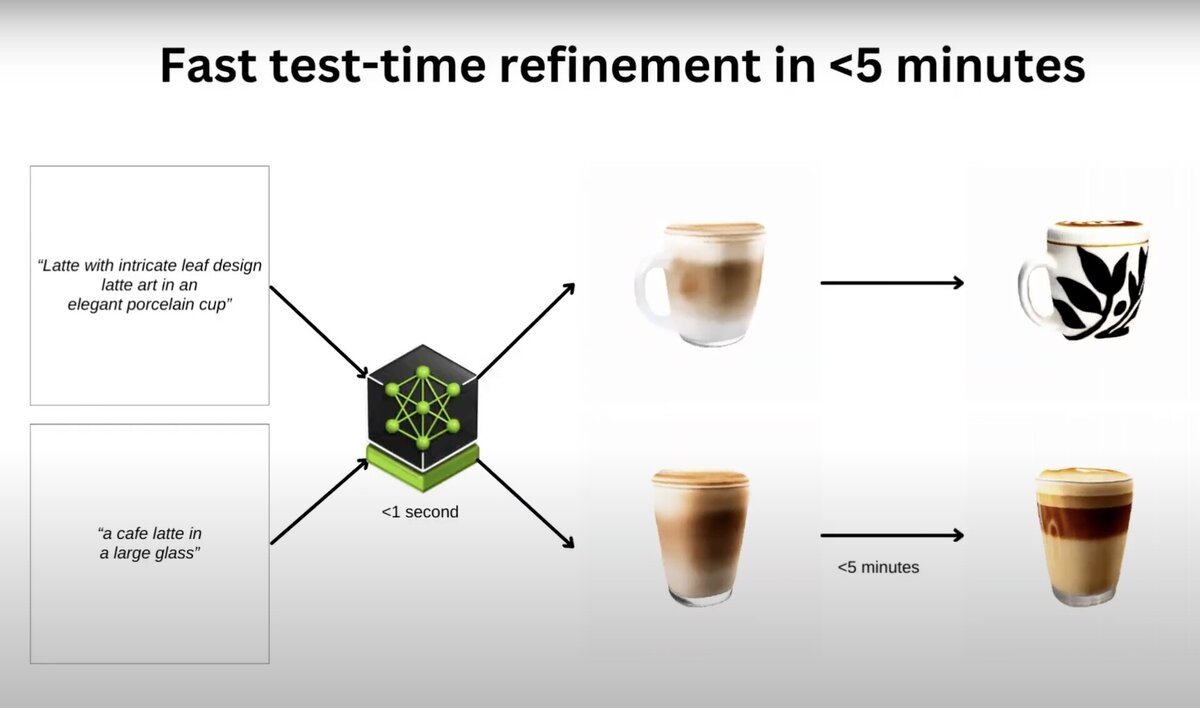 Fast test-time refinement in <5 minutes

"Latte with intricate leaf design latte art in an elegant porcelain cup"

"a cafe latte in a large glass"

<1 second

<5 minutes